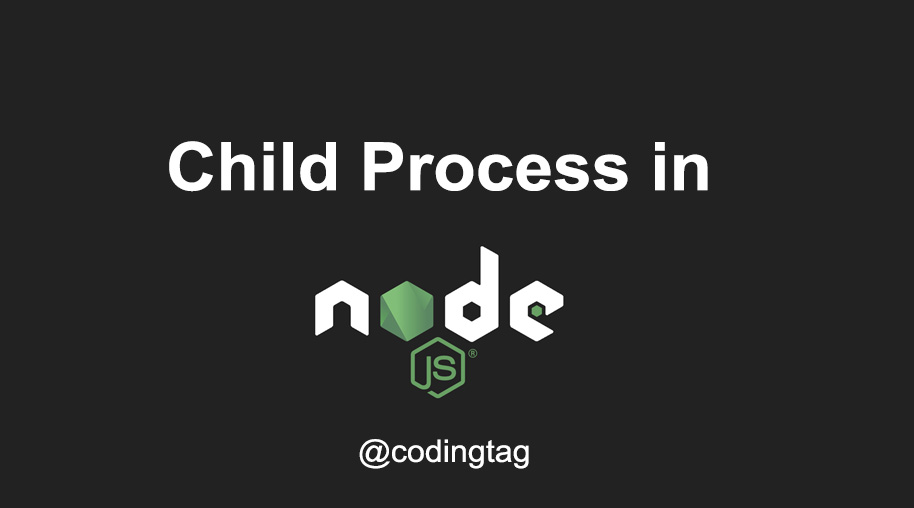 Child Process in

node
JS®

@codingtag